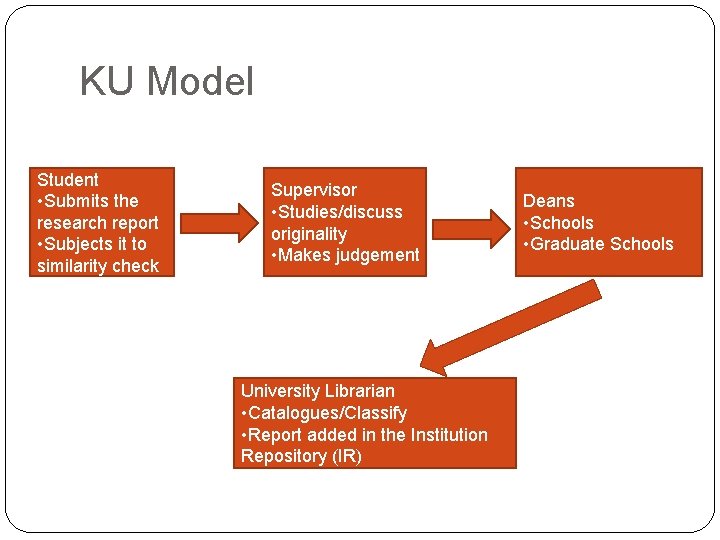 KU Model

Student
•Submits the research report
•Subjects it to similarity check

Supervisor
•Studies/discuss originality
•Makes judgement

Deans
•Schools
•Graduate Schools

University Librarian
•Catalogues/Classify
•Report added in the Institution Repository (IR)